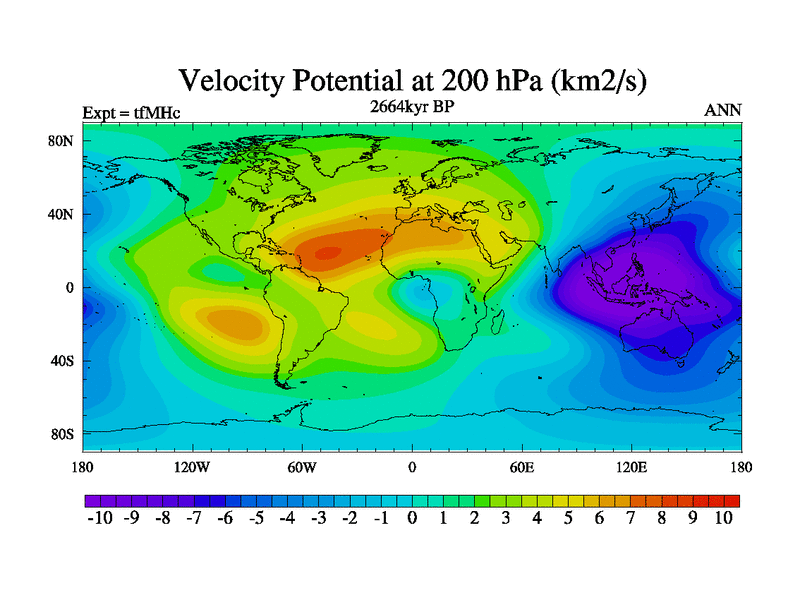 Velocity Potential at 200 hPa (km2/s)

Expt = tfMHc

2664kyr BP

ANN

80N
40N
0
40S
80S

180 120W 60W 0 60E 120E 180

-10 -9 -8 -7 -6 -5 -4 -3 -2 -1 0 1 2 3 4 5 6 7 8 9 10